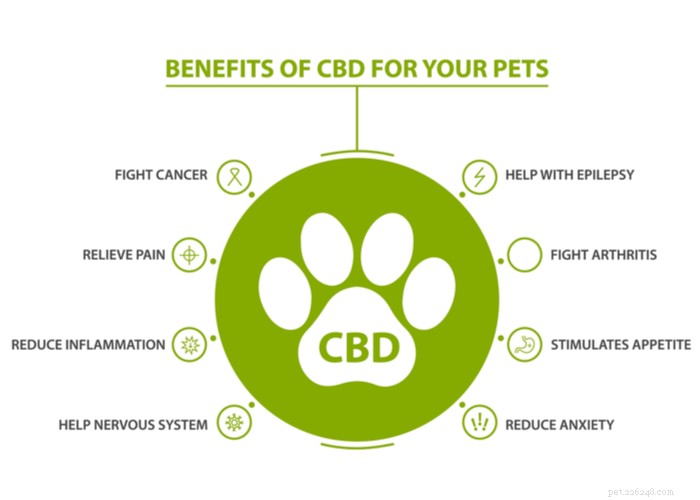 BENEFITS OF CBD FOR YOUR PETS

FIGHT CANCER

RELIEVE PAIN

REDUCE INFLAMMATION

HELP NERVOUS SYSTEM

CBD

HELP WITH EPILEPSY

FIGHT ARTHRITIS

STIMULATES APPETITE

REDUCE ANXIETY

pet.226248.com